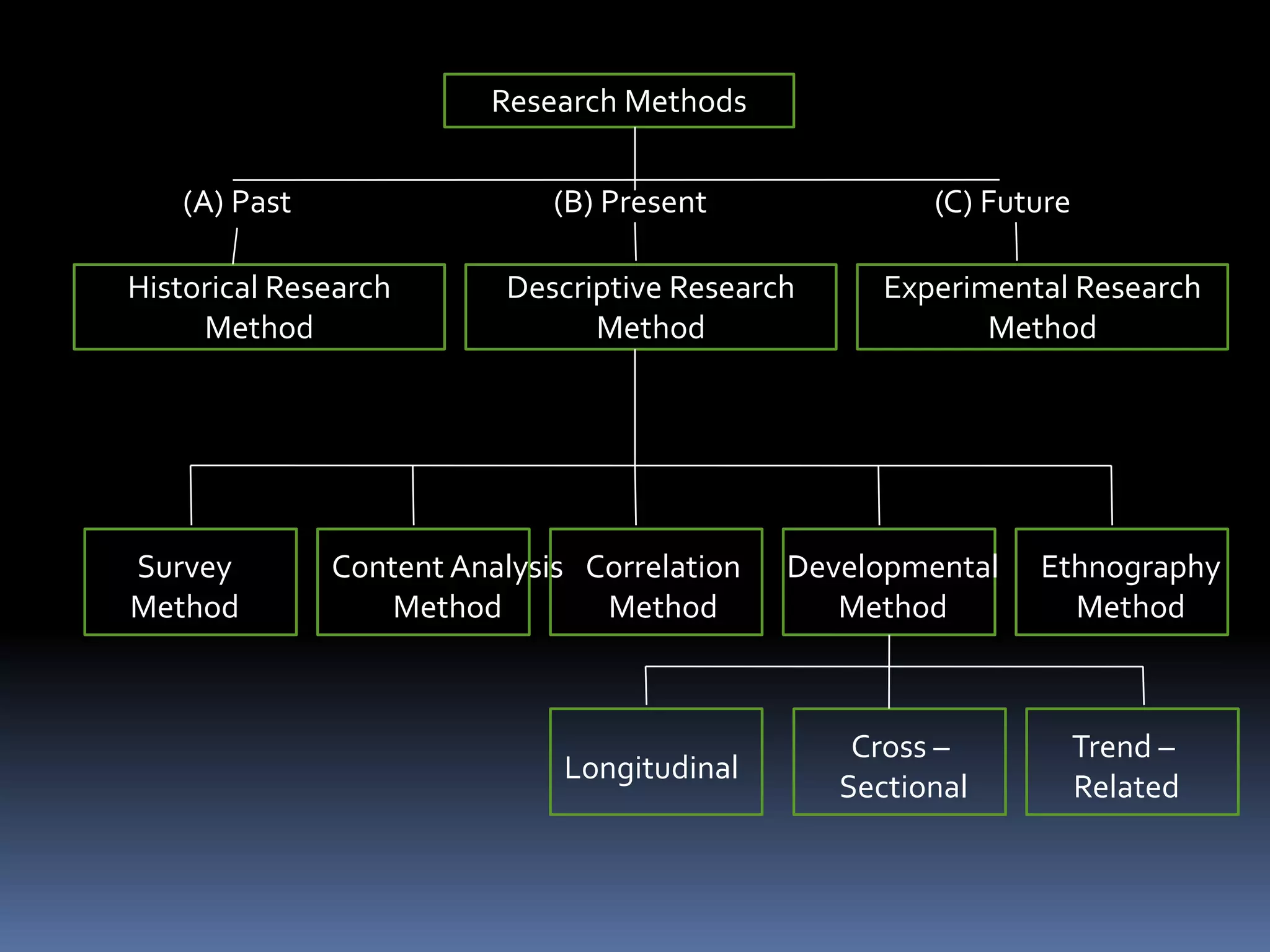 Research Methods

(A) Past

(B) Present

(C) Future

Historical Research Method

Descriptive Research Method

Experimental Research Method

Survey Method

Content Analysis Method

Correlation Method

Developmental Method

Ethnography Method

Longitudinal

Cross – Sectional

Trend – Related